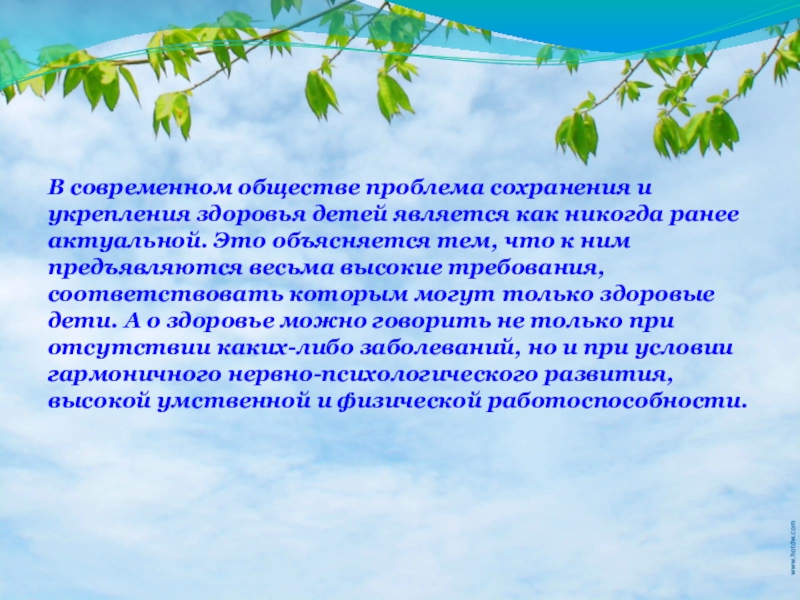 В современном обществе проблема сохранения и укрепления здоровья детей является как никогда ранее актуальной. Это объясняется тем, что к ним предъявляются весьма высокие требования, соответствовать которым могут только здоровые дети. А о здоровье можно говорить не только при отсутствии каких-либо заболеваний, но и при условии гармоничного нервно-психологического развития, высокой умственной и физической работоспособности.

www.hotdw.com